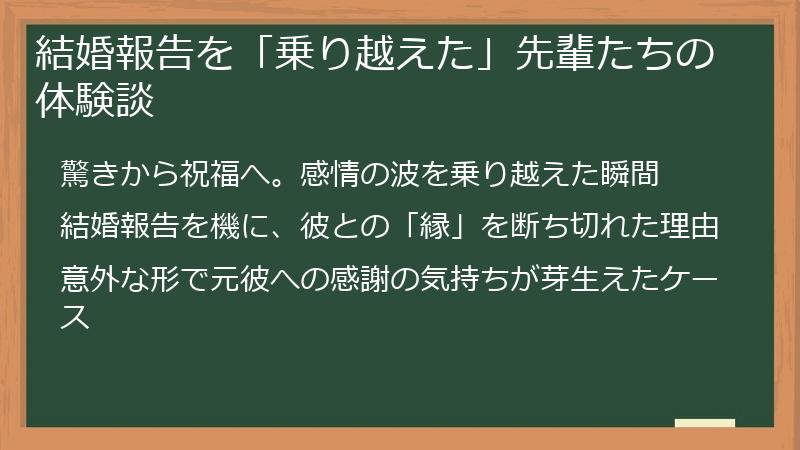 結婚報告を「乗り越えた」先輩たちの体験談

驚きから祝福へ。感情の波を乗り越えた瞬間

結婚報告を機に、彼との「縁」を断ち切れた理由

意外な形で元彼への感謝の気持ちが芽生えたケース